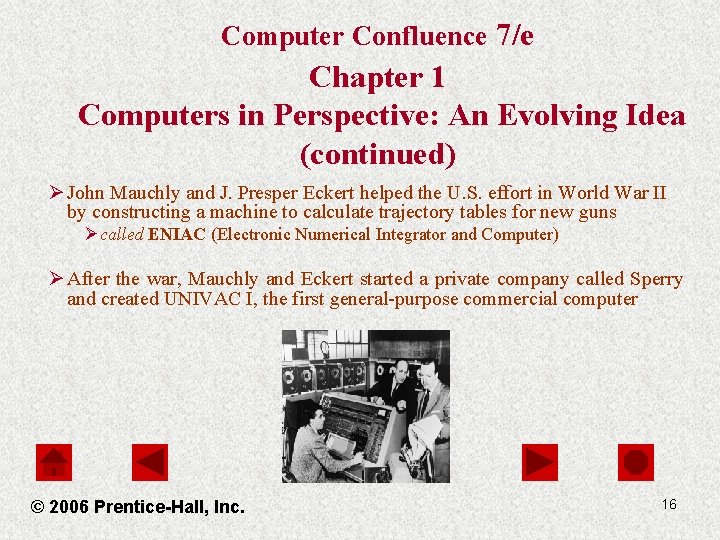 Computer Confluence 7/e
Chapter 1
Computers in Perspective: An Evolving Idea (continued)

➢ John Mauchly and J. Presper Eckert helped the U.S. effort in World War II by constructing a machine to calculate trajectory tables for new guns

➢ called ENIAC (Electronic Numerical Integrator and Computer)

➢ After the war, Mauchly and Eckert started a private company called Sperry and created UNIVAC I, the first general-purpose commercial computer

© 2006 Prentice-Hall, Inc.

16